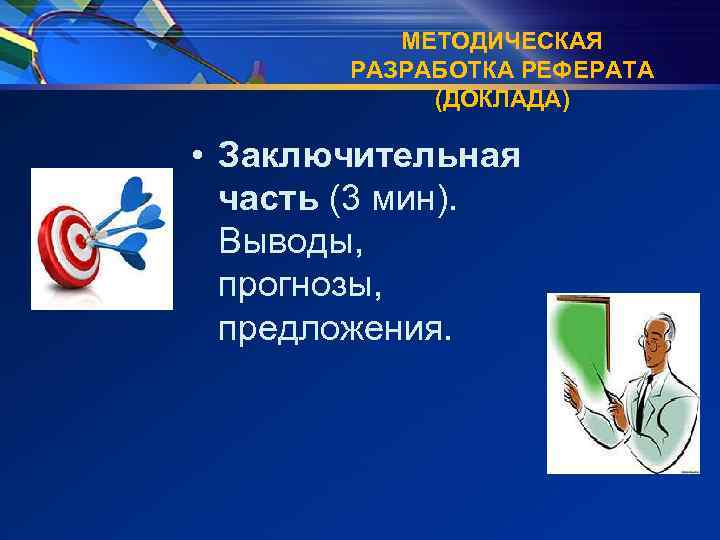 МЕТОДИЧЕСКАЯ РАЗРАБОТКА РЕФЕРАТА (ДОКЛАДА)

• Заключительная часть (3 мин). Выводы, прогнозы, предложения.